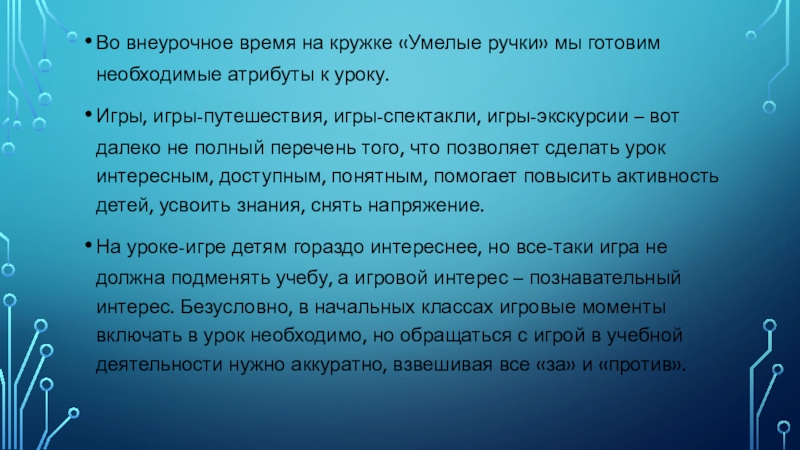 • Во внеурочное время на кружке «Умелые ручки» мы готовим необходимые атрибуты к уроку.

• Игры, игры-путешествия, игры-спектакли, игры-экскурсии – вот далеко не полный перечень того, что позволяет сделать урок интересным, доступным, понятным, помогает повысить активность детей, усвоить знания, снять напряжение.

• На уроке-игре детям гораздо интереснее, но все-таки игра не должна подменять учебу, а игровой интерес – познавательный интерес. Безусловно, в начальных классах игровые моменты включать в урок необходимо, но обращаться с игрой в учебной деятельности нужно аккуратно, взвешивая все «за» и «против».